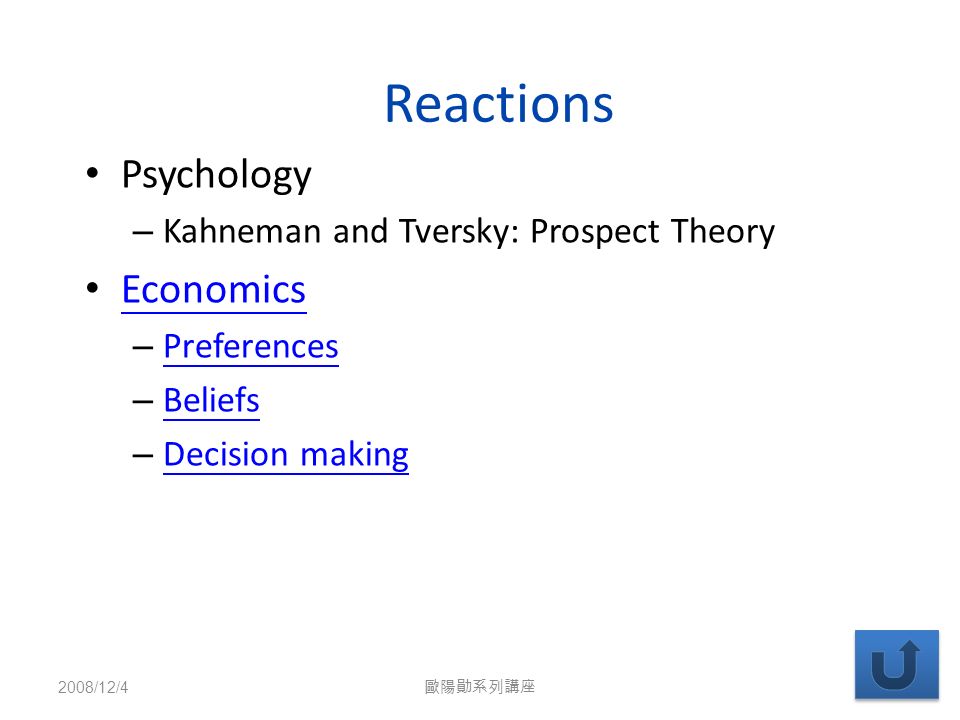 Reactions

• Psychology
– Kahneman and Tversky: Prospect Theory
• Economics
– Preferences
– Beliefs
– Decision making

2008/12/4

歐陽勛系列講座